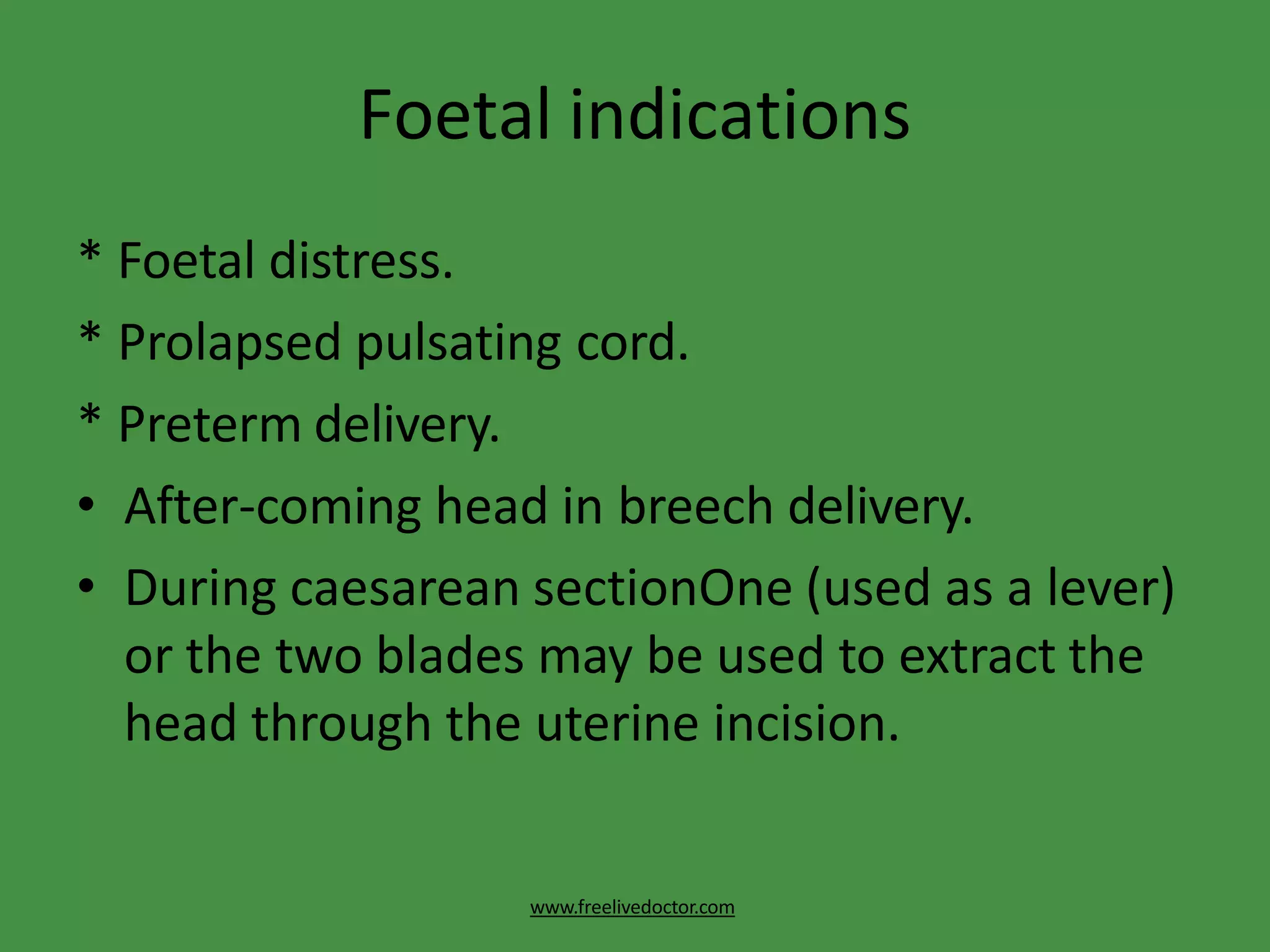 Foetal indications

* Foetal distress.
* Prolapsed pulsating cord.
* Preterm delivery.

• After-coming head in breech delivery.
• During caesarean sectionOne (used as a lever) or the two blades may be used to extract the head through the uterine incision.

www.freelivedoctor.com